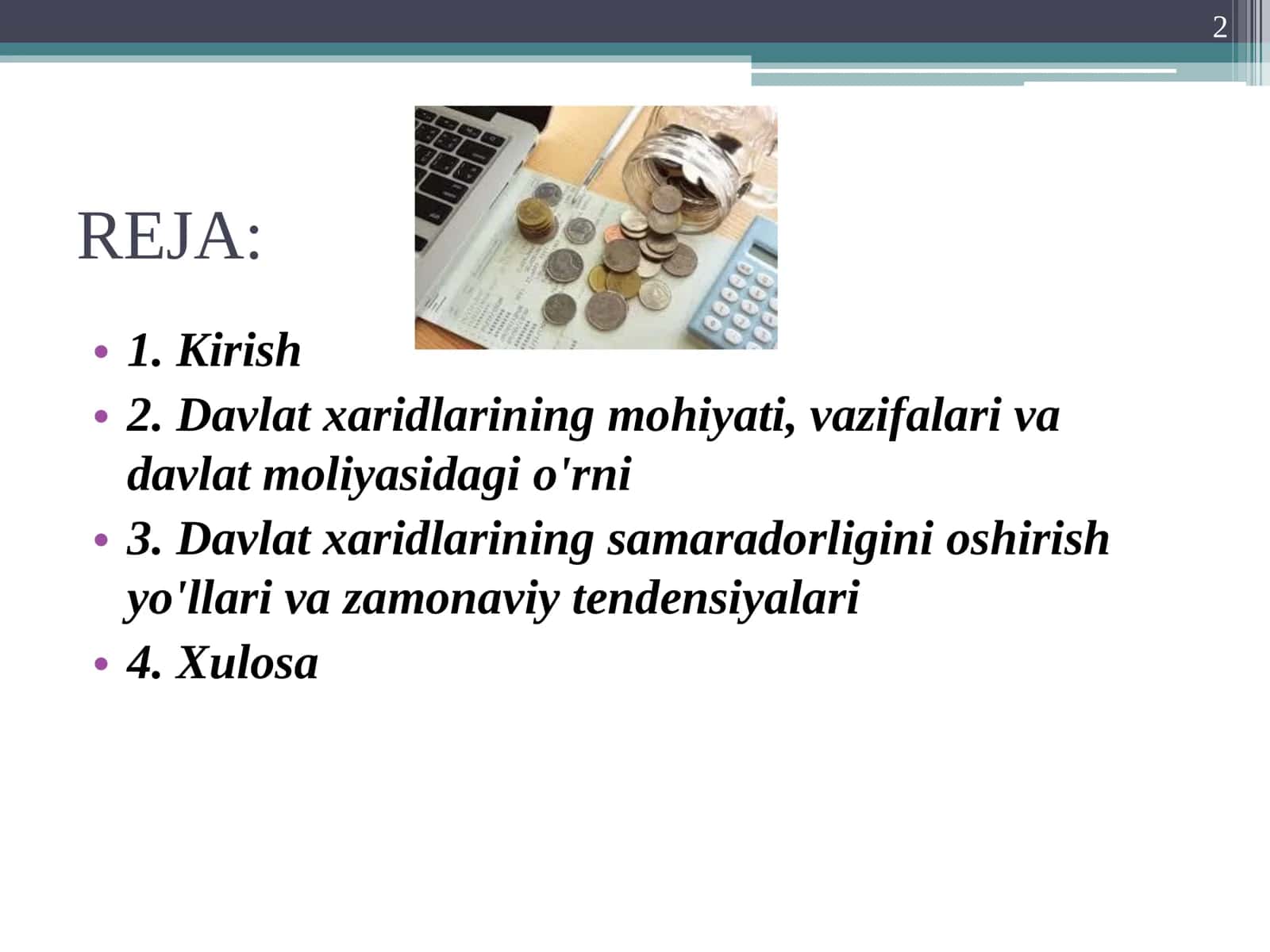 2

REJA:

• 1. Kirish
• 2. Davlat xaridlarining mohiyati, vazifalari va davlat moliyasidagi o'rni
• 3. Davlat xaridlarining samaradorligini oshirish yo'llari va zamonaviy tendensiyalari
• 4. Xulosa